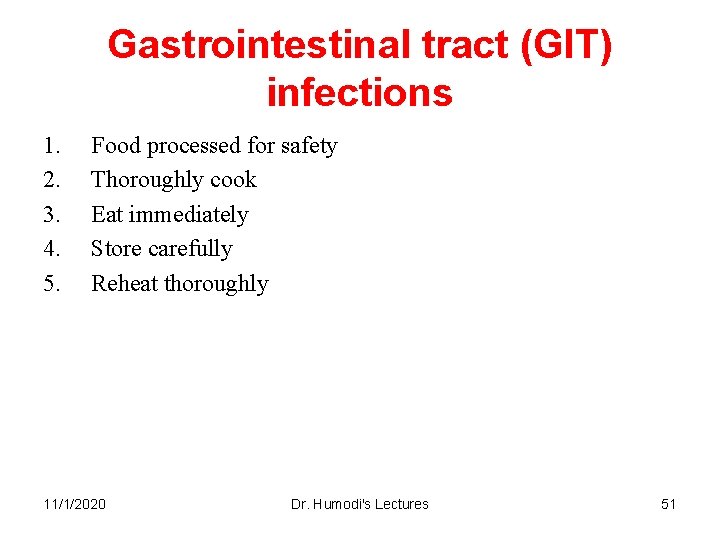 Gastrointestinal tract (GIT) infections

1. Food processed for safety
2. Thoroughly cook
3. Eat immediately
4. Store carefully
5. Reheat thoroughly

11/1/2020 Dr. Humodi's Lectures 51